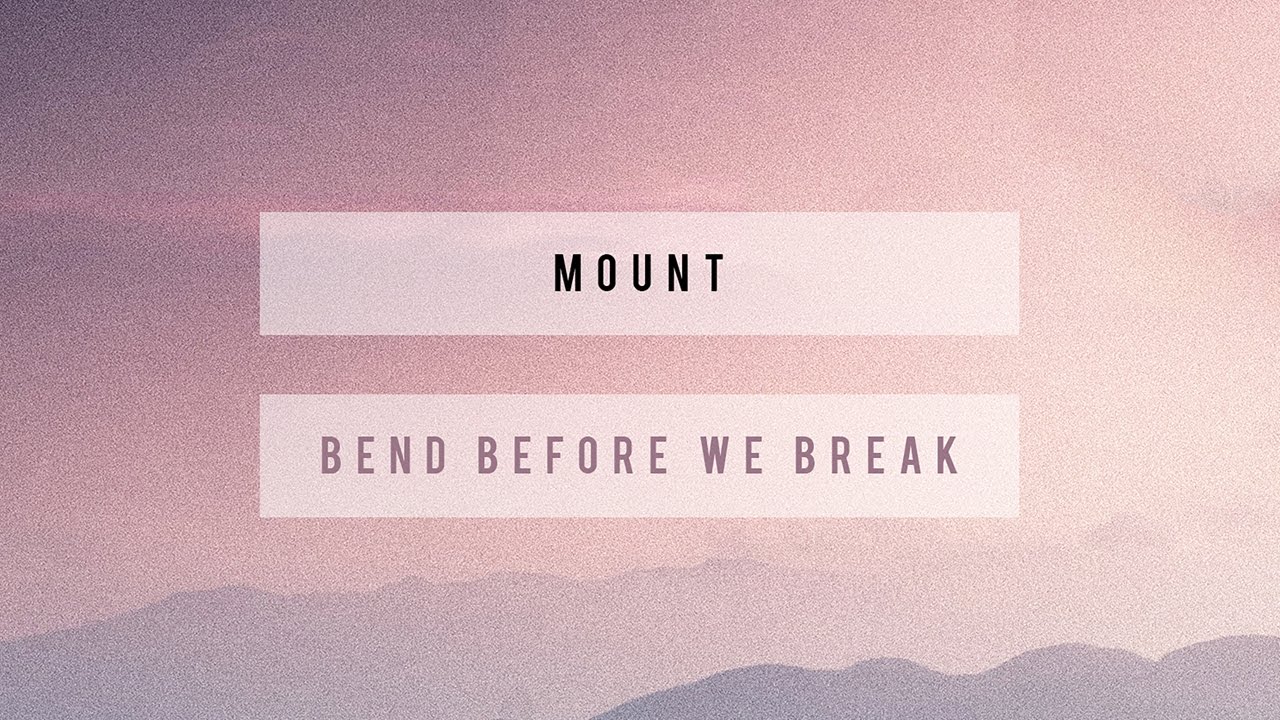 MOUNT

BEND BEFORE WE BREAK